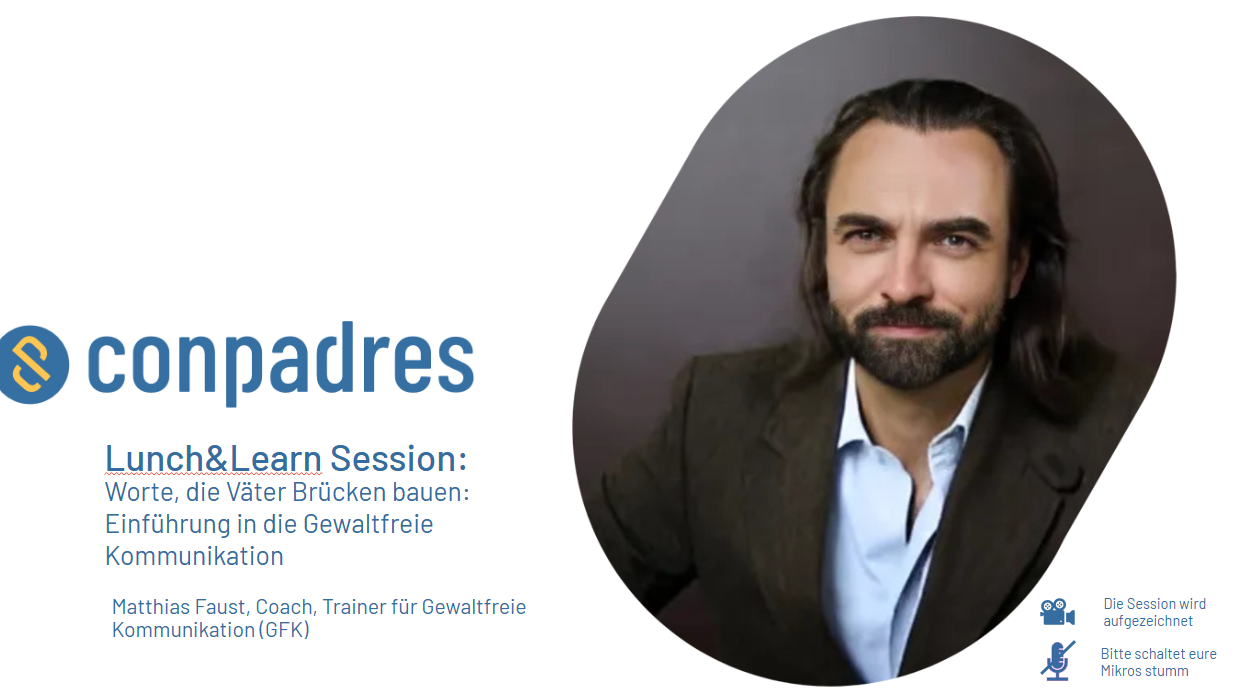 conpadres

Lunch&Learn Session:
Worte, die Väter Brücken bauen: Einführung in die Gewaltfreie Kommunikation

Matthias Faust, Coach, Trainer für Gewaltfreie Kommunikation (GFK)

Die Session wird aufgezeichnet

Bitte schaltet eure Mikros stumm